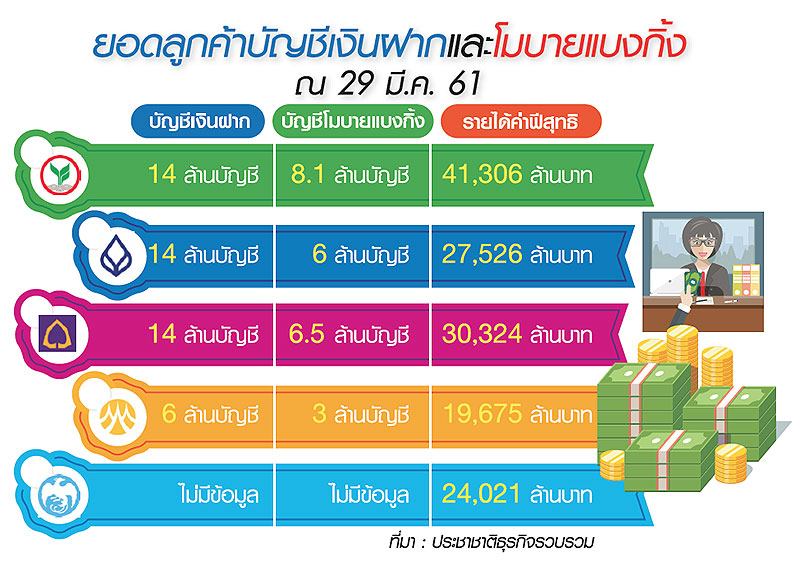 ยอดลูกค้าบัญชีเงินฝากและโมบายแบงกิ้ง
ณ 29 มี.ค. 61

| บัญชีเงินฝาก | บัญชีโมบายแบงกิ้ง | รายได้ค่าฟีสุทธิ |
|---|---|---|
| 14 ล้านบัญชี | 8.1 ล้านบัญชี | 41,306 ล้านบาท |
| 14 ล้านบัญชี | 6 ล้านบัญชี | 27,526 ล้านบาท |
| 14 ล้านบัญชี | 6.5 ล้านบัญชี | 30,324 ล้านบาท |
| 6 ล้านบัญชี | 3 ล้านบัญชี | 19,675 ล้านบาท |
| ไม่มีข้อมูล | ไม่มีข้อมูล | 24,021 ล้านบาท |

ที่มา : ประชาชาติธุรกิจรวบรวม